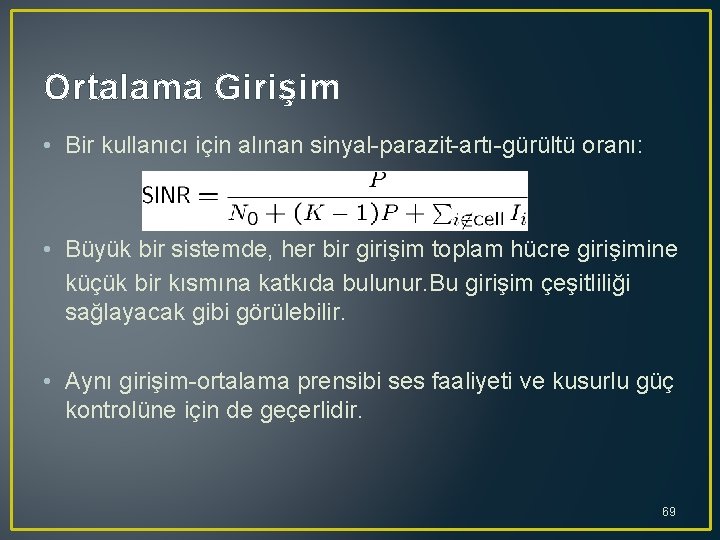 Ortalama Girişim

• Bir kullanıcı için alınan sinyal-parazit-artı-gürültü oranı:

$\text{SINR} = \frac{P}{N_0 + (K-1)P + \sum_{i \notin \text{cell}} I_i}$

• Büyük bir sistemde, her bir girişim toplam hücre girişimine küçük bir kısmına katkıda bulunur.Bu girişim çeşitliliği sağlayacak gibi görülebilir.

• Aynı girişim-ortalama prensibi ses faaliyeti ve kusurlu güç kontrolüne için de geçerlidir.

69